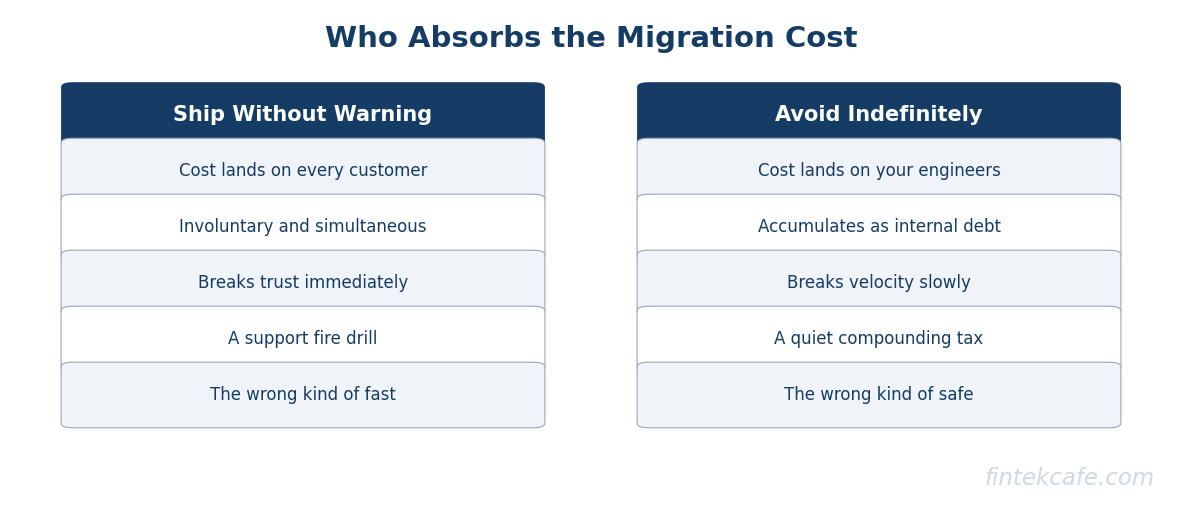 Who Absorbs the Migration Cost

Ship Without Warning

Cost lands on every customer

Involuntary and simultaneous

Breaks trust immediately

A support fire drill

The wrong kind of fast

Avoid Indefinitely

Cost lands on your engineers

Accumulates as internal debt

Breaks velocity slowly

A quiet compounding tax

The wrong kind of safe

fintekcafe.com